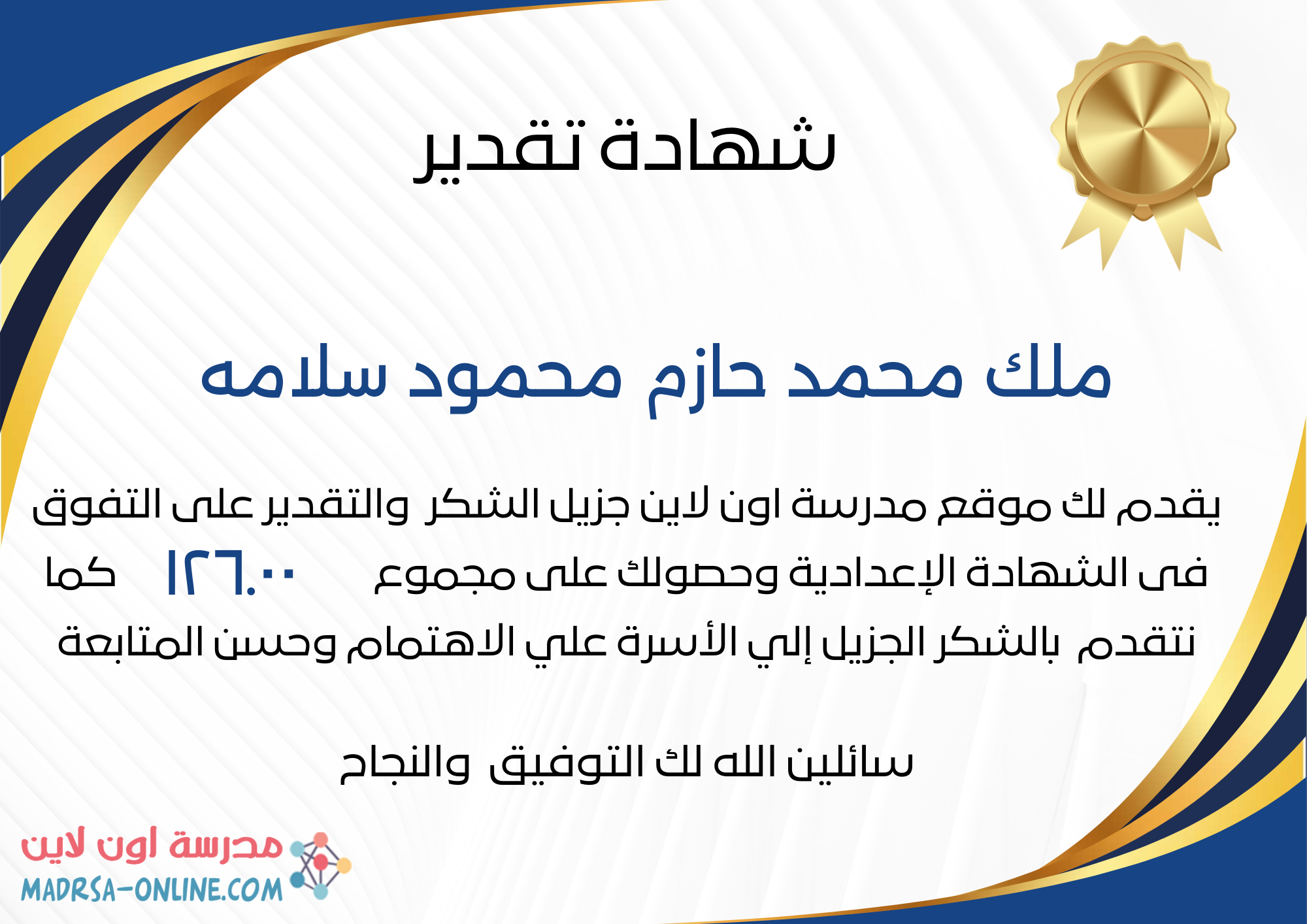 شهادة تقدير

ملك محمد حازم محمود سلامه

يقدم لك موقع مدرسة اون لاين جزيل الشكر والتقدير على التفوق فى الشهادة الإعدادية وحصولك على مجموع ١٢٦.٠٠ كما نتقدم بالشكر الجزيل إلي الأسرة علي الاهتمام وحسن المتابعة

سائلين الله لك التوفيق والنجاح

مدرسة اون لاين
MADRSA-ONLINE.COM